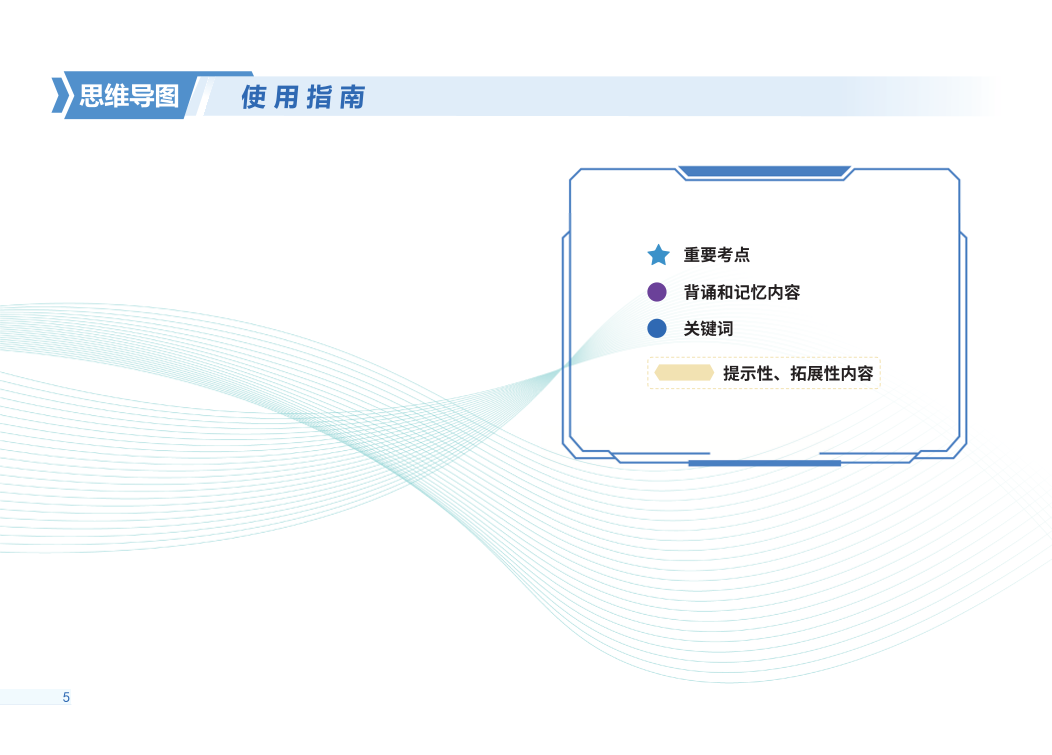 思维导图 使用指南

重要考点

背诵和记忆内容

关键词

提示性、拓展性内容

5